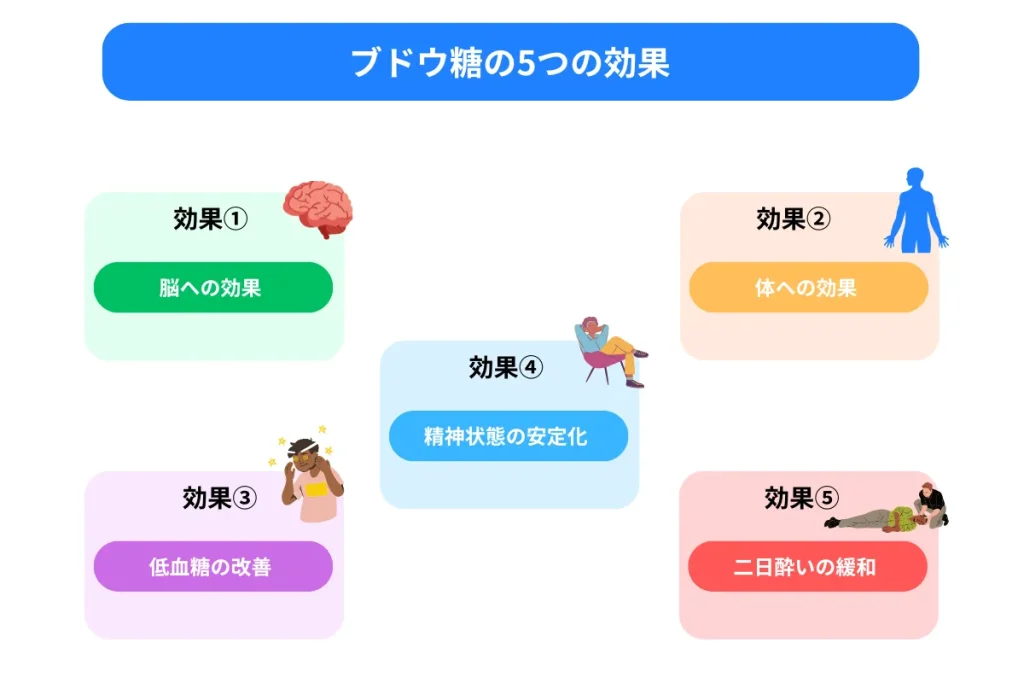 ブドウ糖の5つの効果

効果①
脳への効果

効果②
体への効果

効果④
精神状態の安定化

効果③
低血糖の改善

効果⑤
二日酔いの緩和